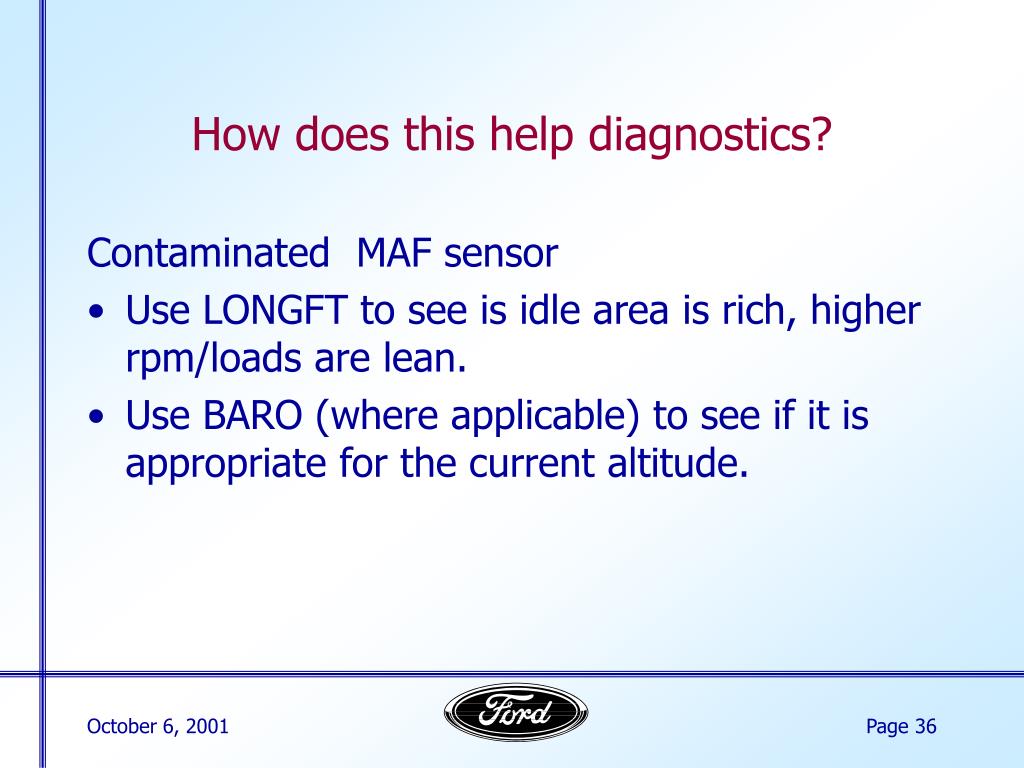 How does this help diagnostics?

Contaminated  MAF sensor

• Use LONGFT to see is idle area is rich, higher rpm/loads are lean.
• Use BARO (where applicable) to see if it is appropriate for the current altitude.

October 6, 2001

Ford

Page 36